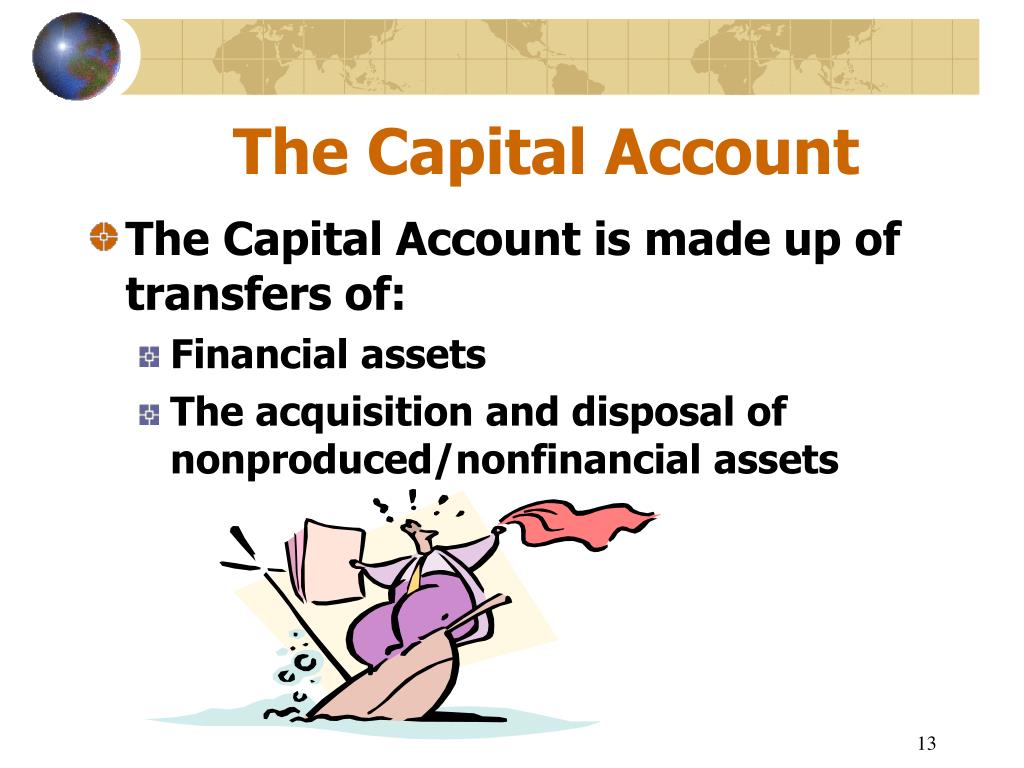 The Capital Account

The Capital Account is made up of transfers of:

Financial assets

The acquisition and disposal of nonproduced/nonfinancial assets

13